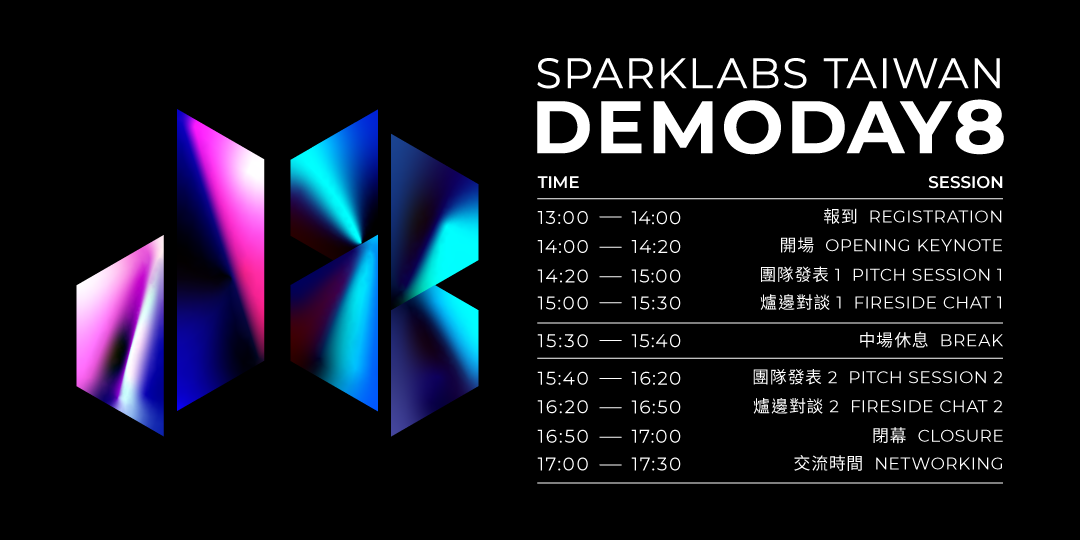 SPARKLABS TAIWAN
DEMODAY8

| TIME | SESSION |
|---|---|
| 13:00 — 14:00 | 報到 REGISTRATION |
| 14:00 — 14:20 | 開場 OPENING KEYNOTE |
| 14:20 — 15:00 | 團隊發表 1 PITCH SESSION 1 |
| 15:00 — 15:30 | 爐邊對談 1 FIRESIDE CHAT 1 |
| 15:30 — 15:40 | 中場休息 BREAK |
| 15:40 — 16:20 | 團隊發表 2 PITCH SESSION 2 |
| 16:20 — 16:50 | 爐邊對談 2 FIRESIDE CHAT 2 |
| 16:50 — 17:00 | 閉幕 CLOSURE |
| 17:00 — 17:30 | 交流時間 NETWORKING |